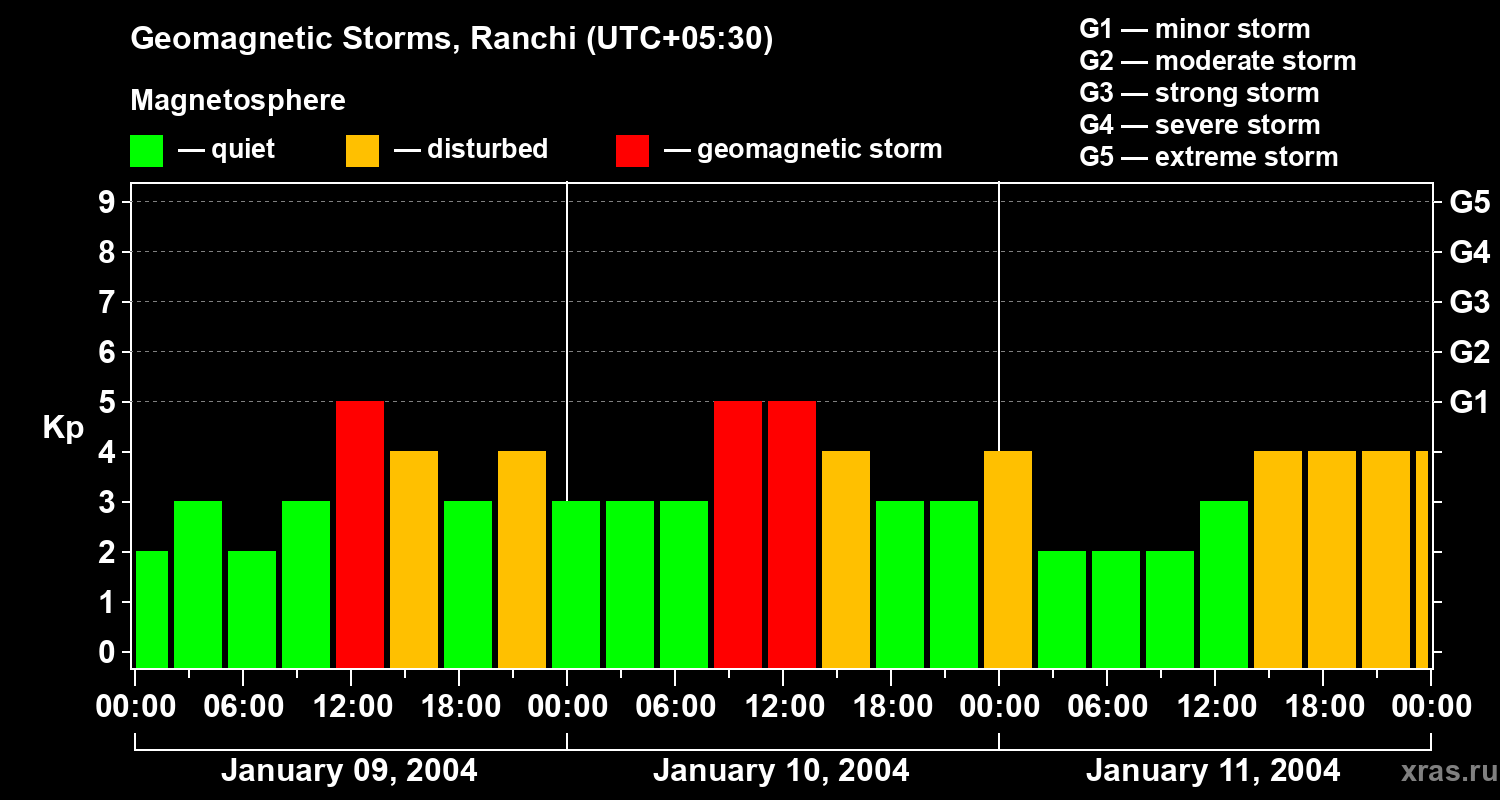 Geomagnetic Storms, Ranchi (UTC+05:30)

Magnetosphere

— quiet — disturbed — geomagnetic storm

G1 — minor storm
G2 — moderate storm
G3 — strong storm
G4 — severe storm
G5 — extreme storm

Kp

9
8
7
6
5
4
3
2
1
0

G5
G4
G3
G2
G1

00:00 06:00 12:00 18:00 00:00 06:00 12:00 18:00 00:00 06:00 12:00 18:00 00:00

January 09, 2004
January 10, 2004
January 11, 2004

xras.ru